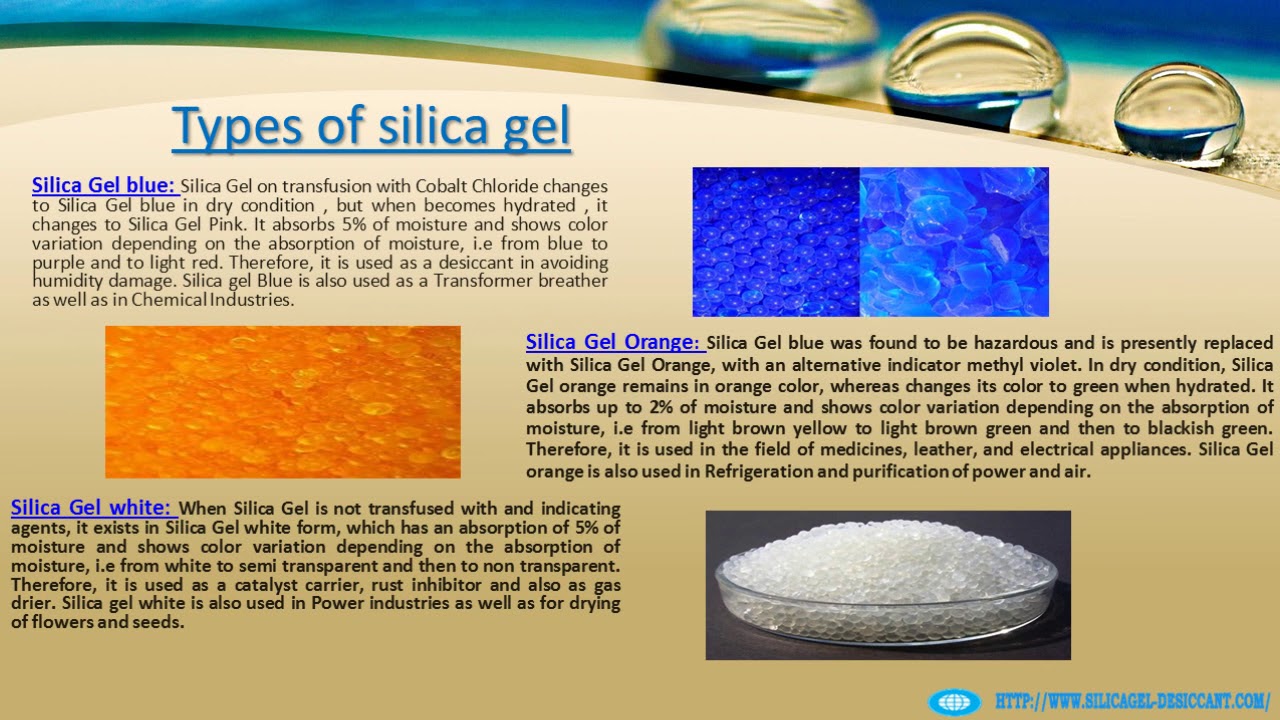 Types of silica gel

Silica Gel blue: Silica Gel on transfusion with Cobalt Chloride changes to Silica Gel blue in dry condition , but when becomes hydrated , it changes to Silica Gel Pink. It absorbs 5% of moisture and shows color variation depending on the absorption of moisture, i.e from blue to purple and to light red. Therefore, it is used as a desiccant in avoiding humidity damage. Silica gel Blue is also used as a Transformer breather as well as in Chemical Industries.

Silica Gel Orange: Silica Gel blue was found to be hazardous and is presently replaced with Silica Gel Orange, with an alternative indicator methyl violet. In dry condition, Silica Gel orange remains in orange color, whereas changes its color to green when hydrated. It absorbs up to 2% of moisture and shows color variation depending on the absorption of moisture, i.e from light brown yellow to light brown green and then to blackish green. Therefore, it is used in the field of medicines, leather, and electrical appliances. Silica Gel orange is also used in Refrigeration and purification of power and air.

Silica Gel white: When Silica Gel is not transfused with and indicating agents, it exists in Silica Gel white form, which has an absorption of 5% of moisture and shows color variation depending on the absorption of moisture, i.e from white to semi transparent and then to non transparent. Therefore, it is used as a catalyst carrier, rust inhibitor and also as gas drier. Silica gel white is also used in Power industries as well as for drying of flowers and seeds.

HTTP://WWW.SILICAGEL-DESICCANT.COM/